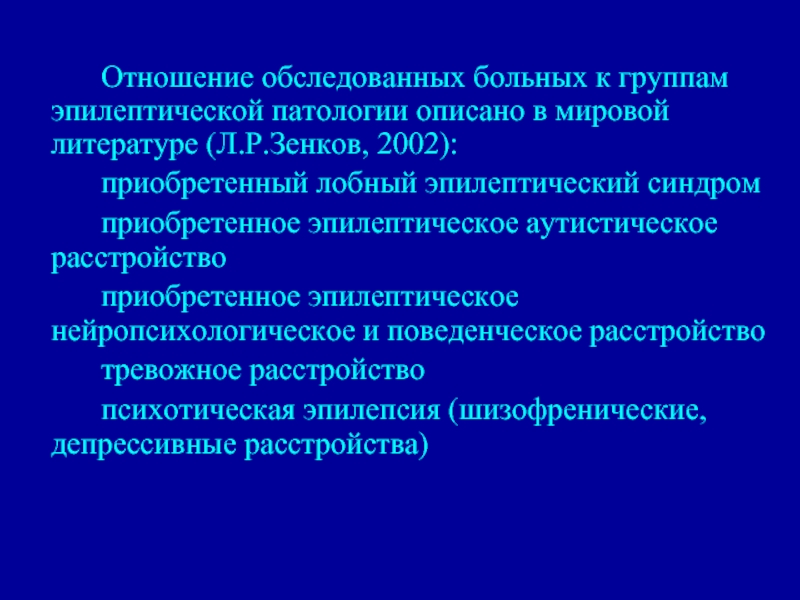 Отношение обследованных больных к группам эпилептической патологии описано в мировой литературе (Л.Р.Зенков, 2002):

приобретенный лобный эпилептический синдром

приобретенное эпилептическое аутистическое расстройство

приобретенное эпилептическое нейропсихологическое и поведенческое расстройство

тревожное расстройство

психотическая эпилепсия (шизофренические, депрессивные расстройства)